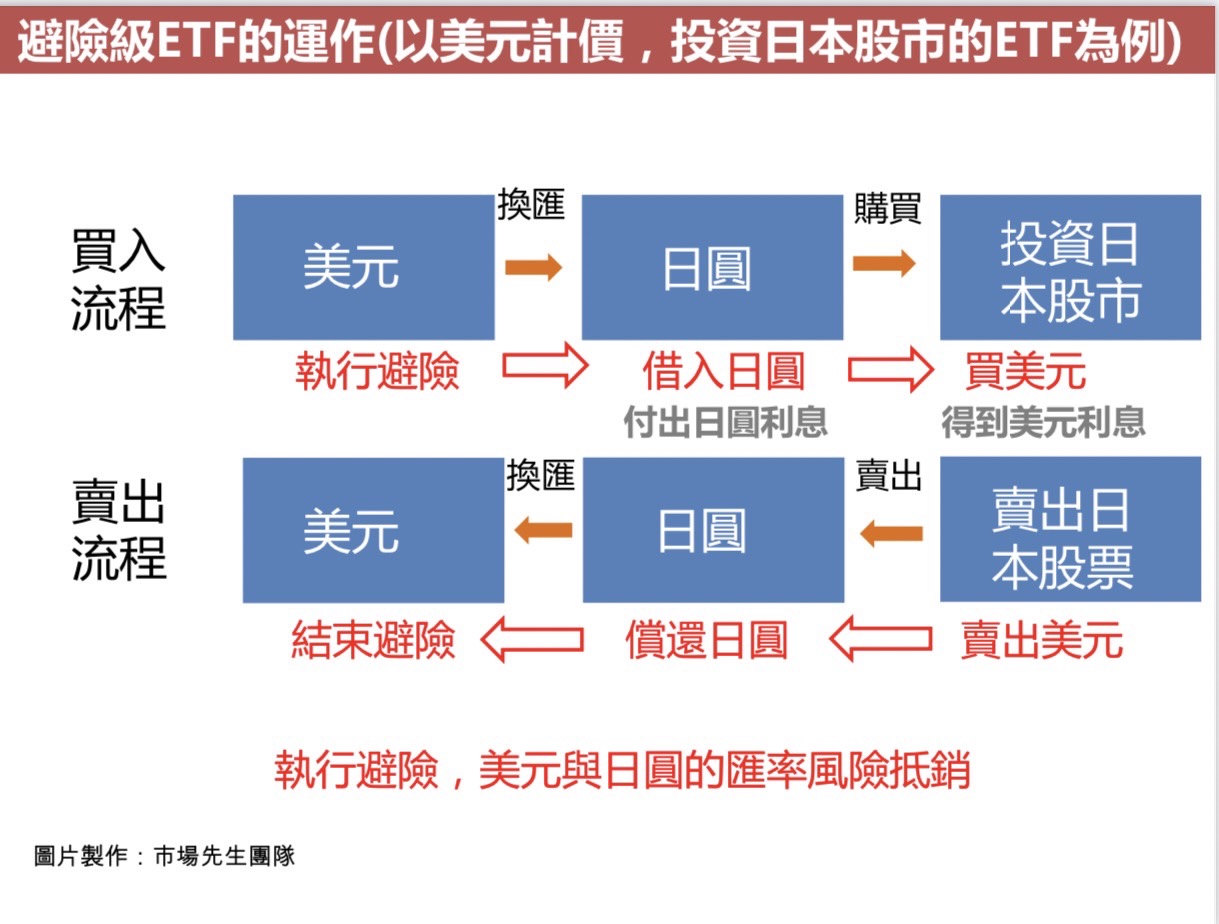 避險級ETF的運作(以美元計價，投資日本股市的ETF為例)

買入流程

美元

換匯

日圓

購買

投資日本股市

執行避險

借入日圓

付出日圓利息

買美元

得到美元利息

賣出流程

美元

換匯

日圓

賣出

賣出日本股票

結束避險

償還日圓

賣出美元

執行避險，美元與日圓的匯率風險抵銷

圖片製作：市場先生團隊